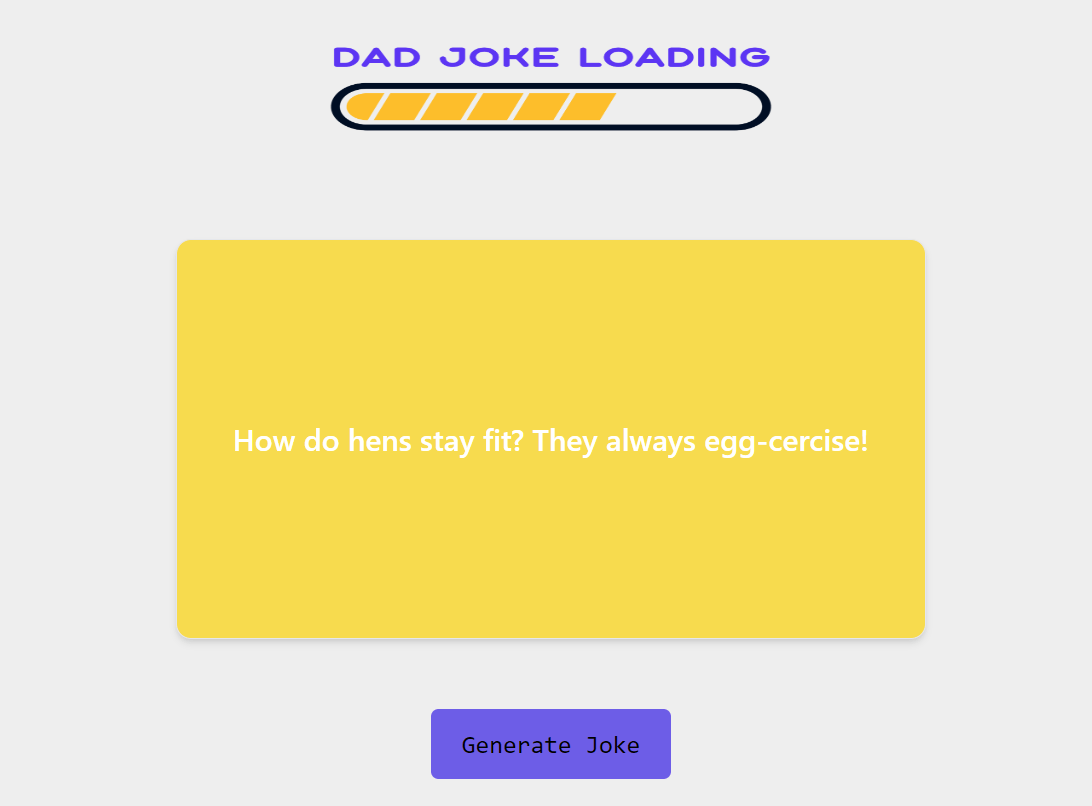 DAD JOKE LOADING

How do hens stay fit? They always egg-cercise!

Generate Joke